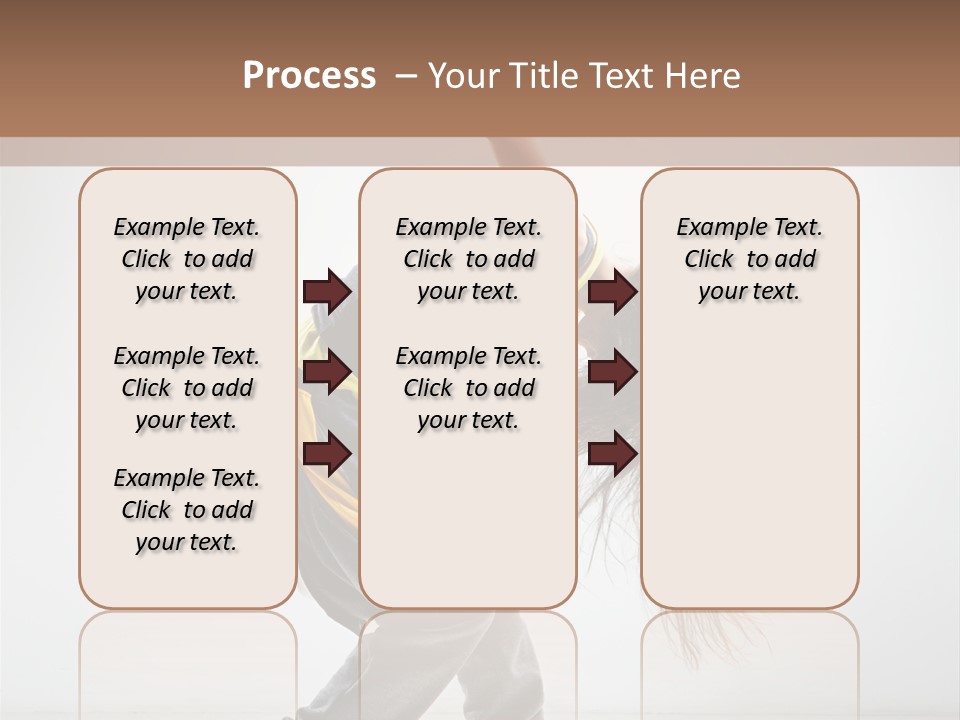 Process – Your Title Text Here

Example Text. Click to add your text.

Example Text. Click to add your text.

Example Text. Click to add your text.

Example Text. Click to add your text.

Example Text. Click to add your text.

Example Text. Click to add your text.